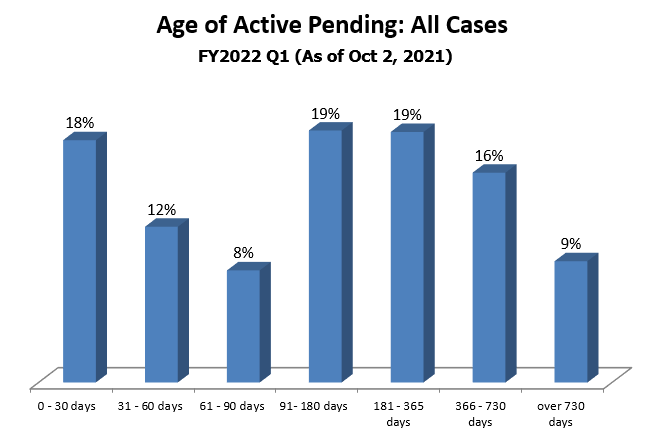 Age of Active Pending: All Cases
FY2022 Q1 (As of Oct 2, 2021)

18%
12%
8%
19%
19%
16%
9%

0 - 30 days
31 - 60 days
61 - 90 days
91- 180 days
181 - 365 days
366 - 730 days
over 730 days